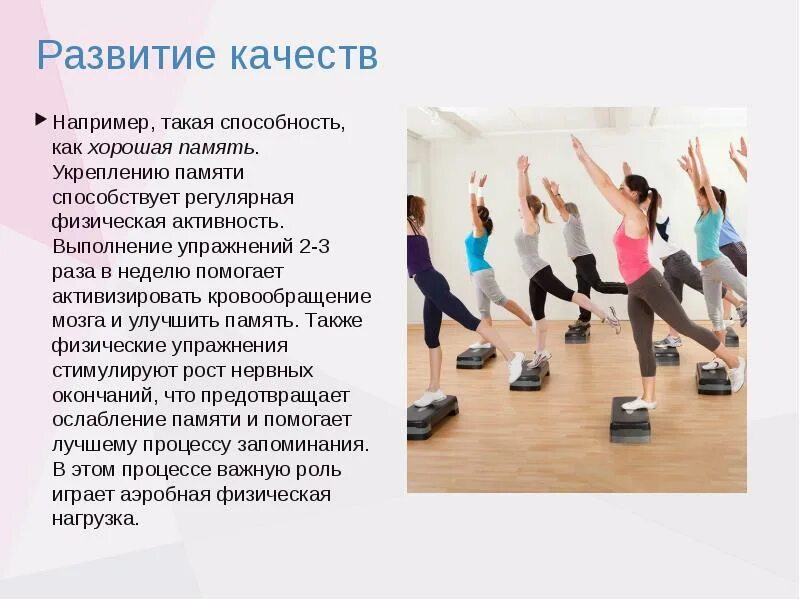 Развитие качеств

Например, такая способность, как хорошая память. Укреплению памяти способствует регулярная физическая активность. Выполнение упражнений 2-3 раза в неделю помогает активизировать кровообращение мозга и улучшить память. Также физические упражнения стимулируют рост нервных окончаний, что предотвращает ослабление памяти и помогает лучшему процессу запоминания. В этом процессе важную роль играет аэробная физическая нагрузка.